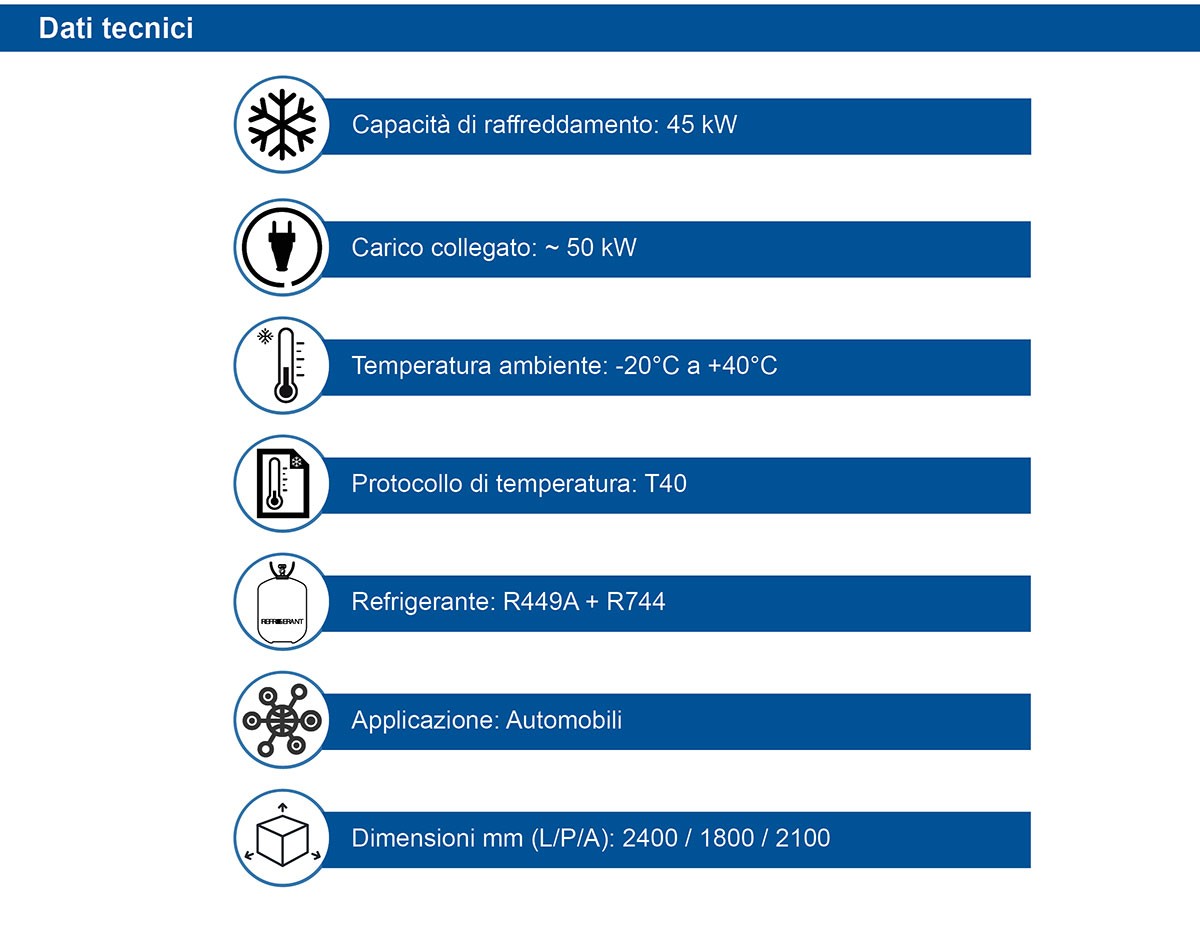 Dati tecnici

Capacità di raffreddamento: 45 kW

Carico collegato: ~ 50 kW

Temperatura ambiente: -20°C a +40°C

Protocollo di temperatura: T40

REFRIGERANT

Refrigerante: R449A + R744

Applicazione: Automobili

Dimensioni mm (L/P/A): 2400 / 1800 / 2100